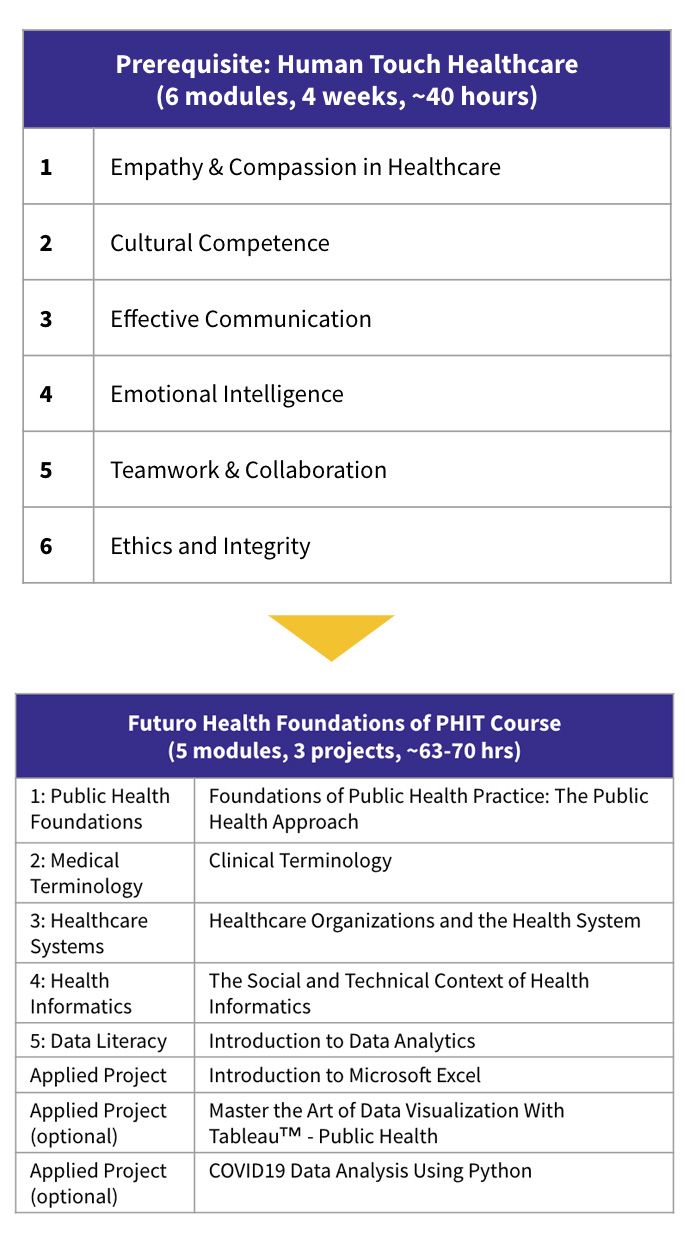 | Prerequisite: Human Touch Healthcare (6 modules, 4 weeks, ~40 hours) | |
|---|---|
| 1 | Empathy & Compassion in Healthcare |
| 2 | Cultural Competence |
| 3 | Effective Communication |
| 4 | Emotional Intelligence |
| 5 | Teamwork & Collaboration |
| 6 | Ethics and Integrity |

| Futuro Health Foundations of PHIT Course (5 modules, 3 projects, ~63-70 hrs) | |
|---|---|
| 1: Public Health Foundations | Foundations of Public Health Practice: The Public Health Approach |
| 2: Medical Terminology | Clinical Terminology |
| 3: Healthcare Systems | Healthcare Organizations and the Health System |
| 4: Health Informatics | The Social and Technical Context of Health Informatics |
| 5: Data Literacy | Introduction to Data Analytics |
| Applied Project | Introduction to Microsoft Excel |
| Applied Project (optional) | Master the Art of Data Visualization With Tableau™ - Public Health |
| Applied Project (optional) | COVID19 Data Analysis Using Python |